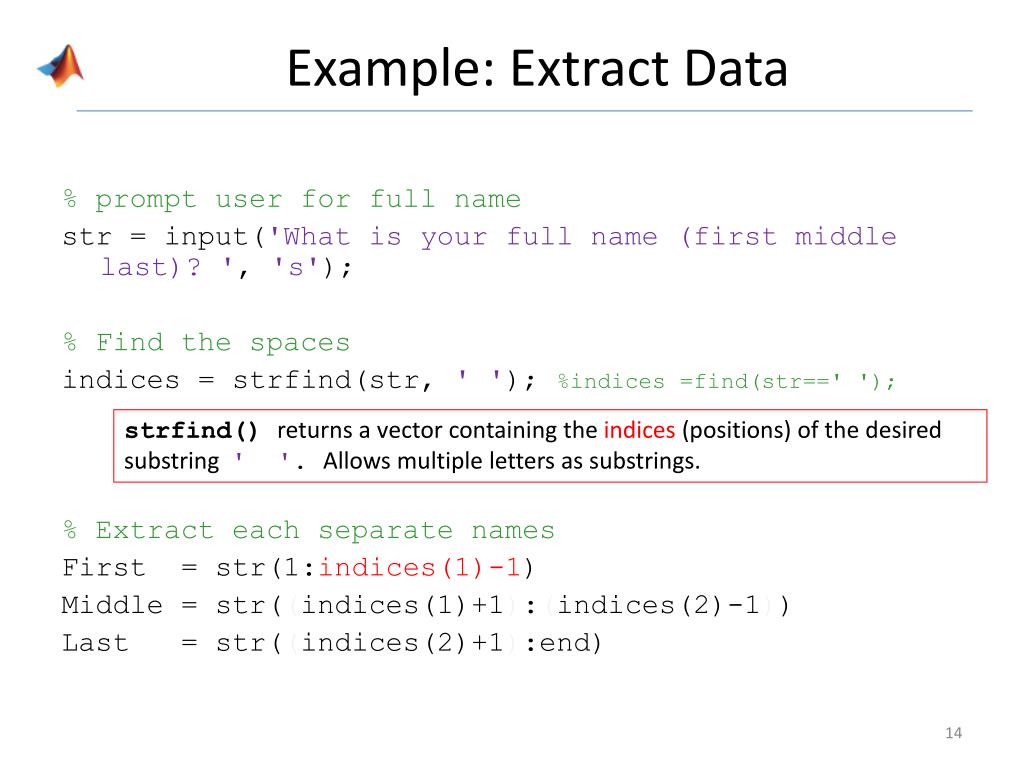 Example: Extract Data

% prompt user for full name
str = input('What is your full name (first middle last)? ', 's');

% Find the spaces
indices = strfind(str, ' '); %indices =find(str==' ');

strfind() returns a vector containing the indices (positions) of the desired substring ' '. Allows multiple letters as substrings.

% Extract each separate names
First  = str(1:indices(1)-1)
Middle = str((indices(1)+1):(indices(2)-1))
Last   = str((indices(2)+1):end)

14